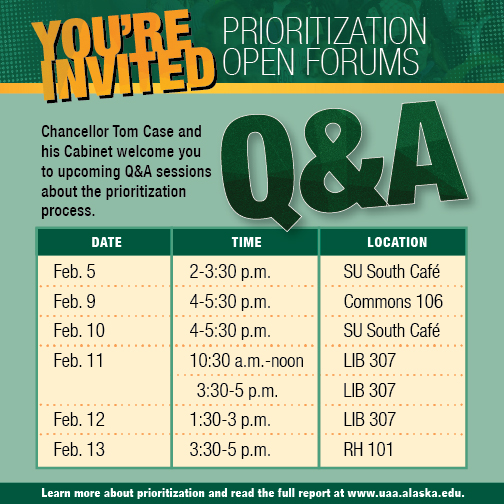 YOU'RE INVITED

PRIORITIZATION OPEN FORUMS

Chancellor Tom Case and his Cabinet welcome you to upcoming Q&A sessions about the prioritization process.

Q&A

| DATE | TIME | LOCATION |
|---|---|---|
| Feb. 5 | 2-3:30 p.m. | SU South Café |
| Feb. 9 | 4-5:30 p.m. | Commons 106 |
| Feb. 10 | 4-5:30 p.m. | SU South Café |
| Feb. 11 | 10:30 a.m.-noon | LIB 307 |
| | 3:30-5 p.m. | LIB 307 |
| Feb. 12 | 1:30-3 p.m. | LIB 307 |
| Feb. 13 | 3:30-5 p.m. | RH 101 |

Learn more about prioritization and read the full report at www.uaa.alaska.edu.